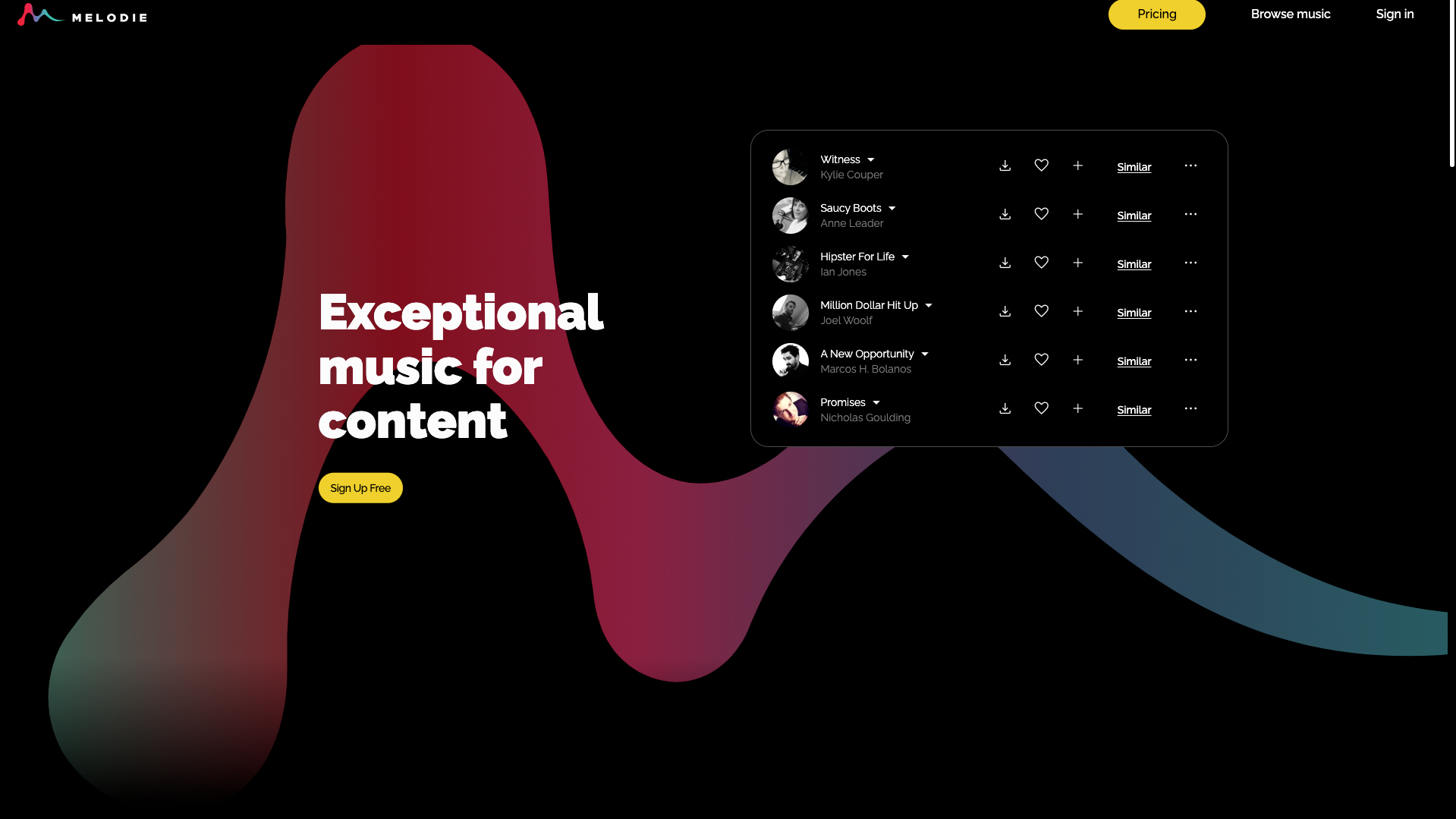 MELODIE

Pricing

Browse music

Sign in

Exceptional music for content

Sign Up Free

Witness
Kylie Couper
Similar

Saucy Boots
Anne Leader
Similar

Hipster For Life
Ian Jones
Similar

Million Dollar Hit Up
Joel Woolf
Similar

A New Opportunity
Marcos H. Bolanos
Similar

Promises
Nicholas Goulding
Similar